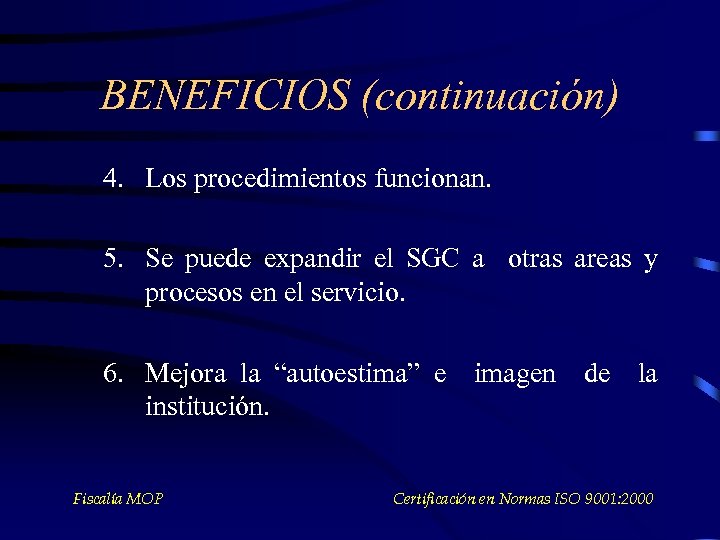 BENEFICIOS (continuación)

4. Los procedimientos funcionan.

5. Se puede expandir el SGC a otras areas y procesos en el servicio.

6. Mejora la “autoestima” e imagen de la institución.

Fiscalía MOP

Certificación en Normas ISO 9001:2000